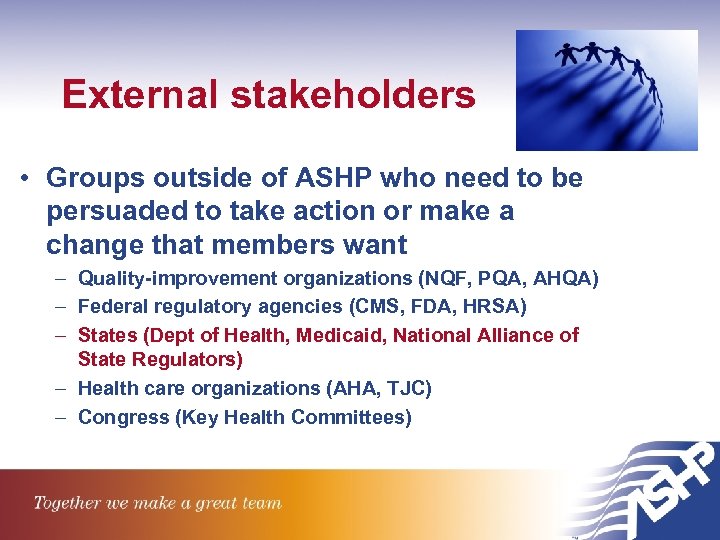 External stakeholders

• Groups outside of ASHP who need to be persuaded to take action or make a change that members want
– Quality-improvement organizations (NQF, PQA, AHQA)
– Federal regulatory agencies (CMS, FDA, HRSA)
– States (Dept of Health, Medicaid, National Alliance of State Regulators)
– Health care organizations (AHA, TJC)
– Congress (Key Health Committees)

Together we make a great team

ASHP